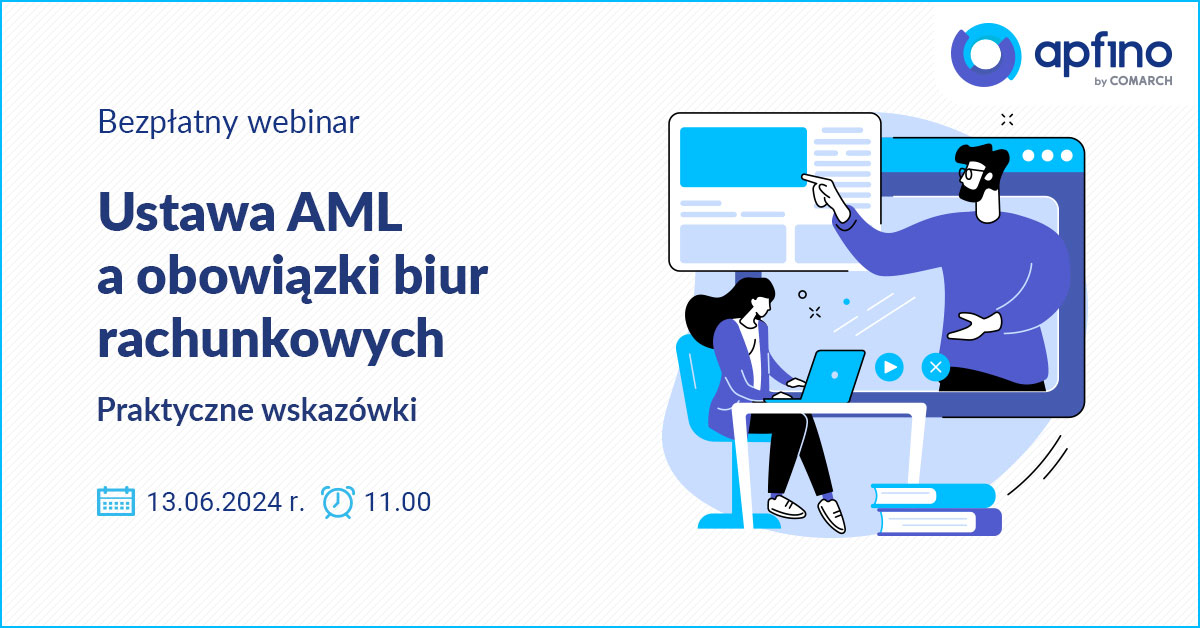 apfino
by COMARCH

Bezpłatny webinar

Ustawa AML a obowiązki biur rachunkowych

Praktyczne wskazówki

13.06.2024 r. 11.00